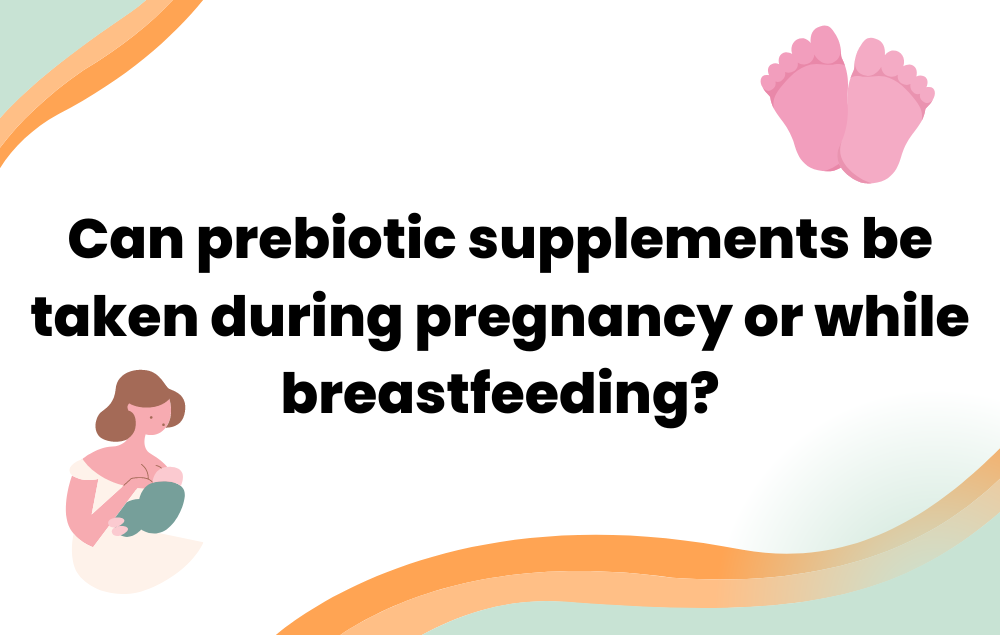 Can prebiotic supplements be taken during pregnancy or while breastfeeding?